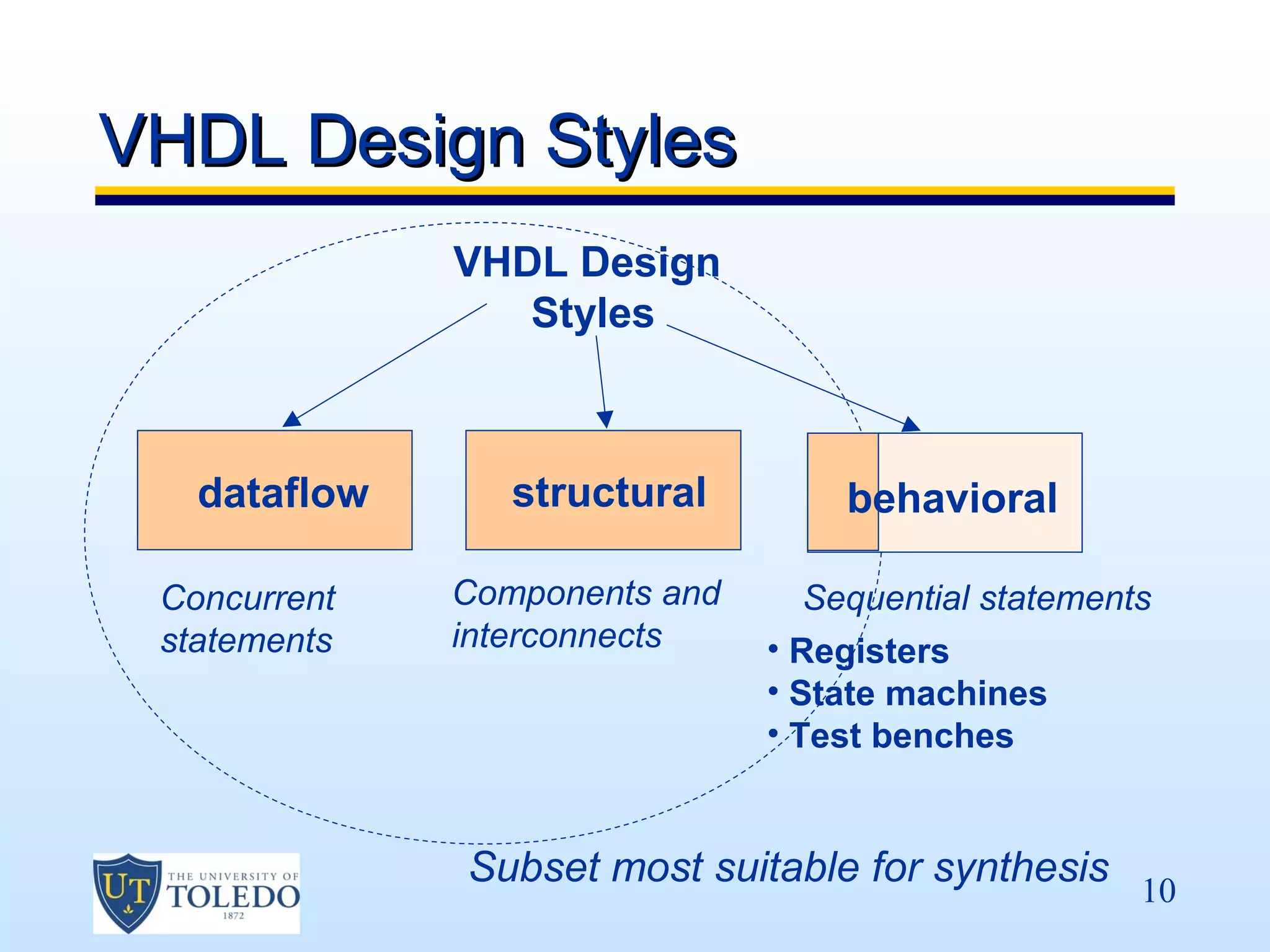 VHDL Design Styles

VHDL Design Styles

dataflow

structural

behavioral

Concurrent statements

Components and interconnects

Sequential statements

• Registers
• State machines
• Test benches

Subset most suitable for synthesis

UT THE UNIVERSITY OF TOLEDO 1872

10